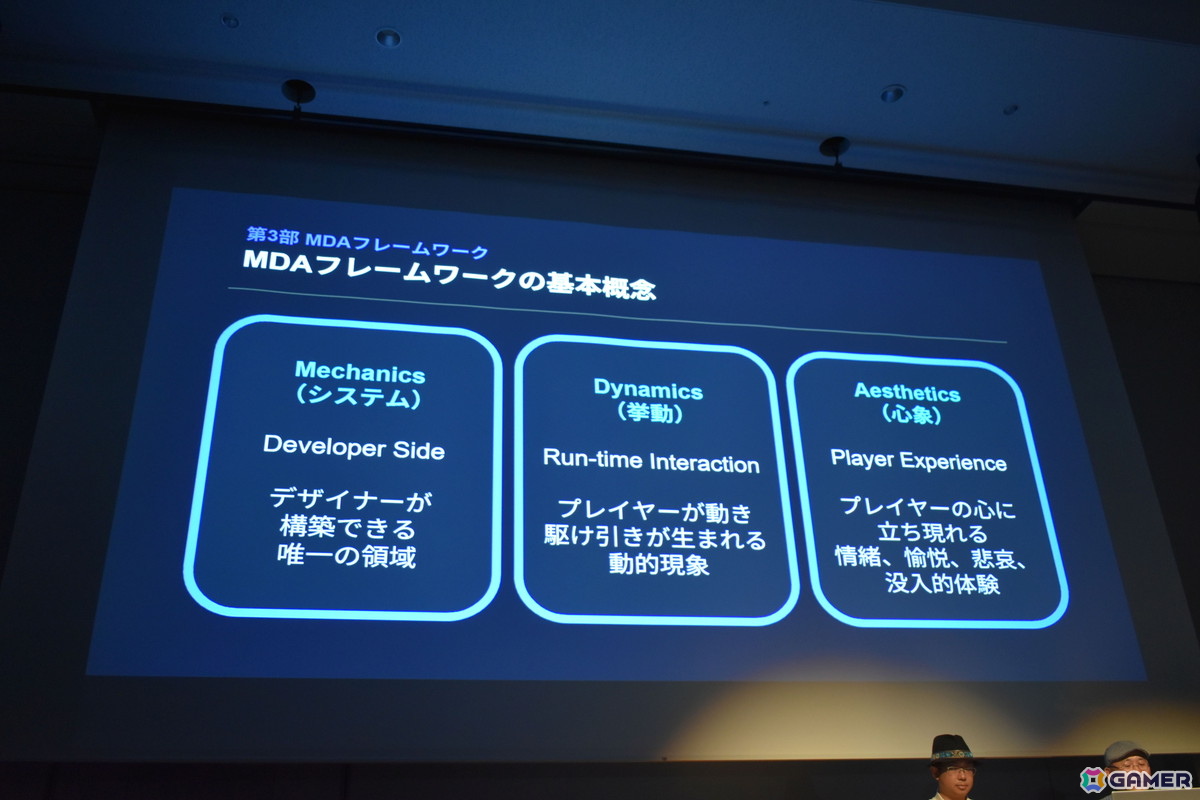 第3部 MDAフレームワーク
MDAフレームワークの基本概念

Mechanics
（システム）

Developer Side

デザイナーが
構築できる
唯一の領域

Dynamics
（挙動）

Run-time Interaction

プレイヤーが動き
駆け引きが生まれる
動的現象

Aesthetics
（心象）

Player Experience

プレイヤーの心に
立ち現れる
情緒、愉悦、悲哀、
没入的体験

GAMER